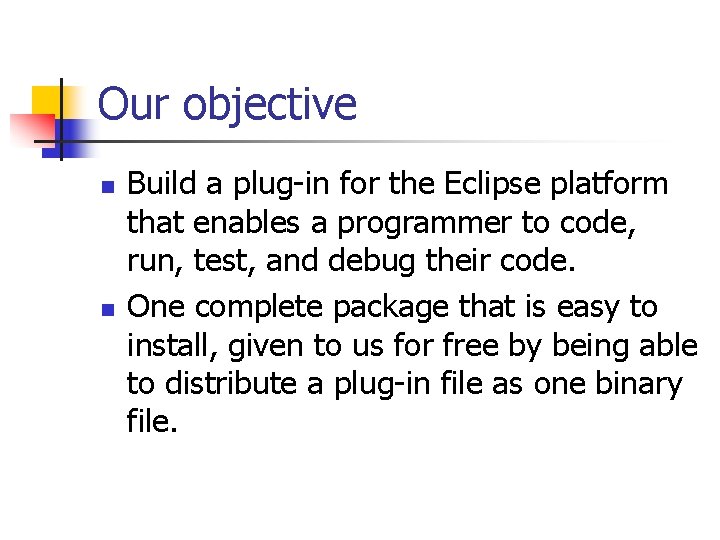 Our objective

- Build a plug-in for the Eclipse platform that enables a programmer to code, run, test, and debug their code.
- One complete package that is easy to install, given to us for free by being able to distribute a plug-in file as one binary file.